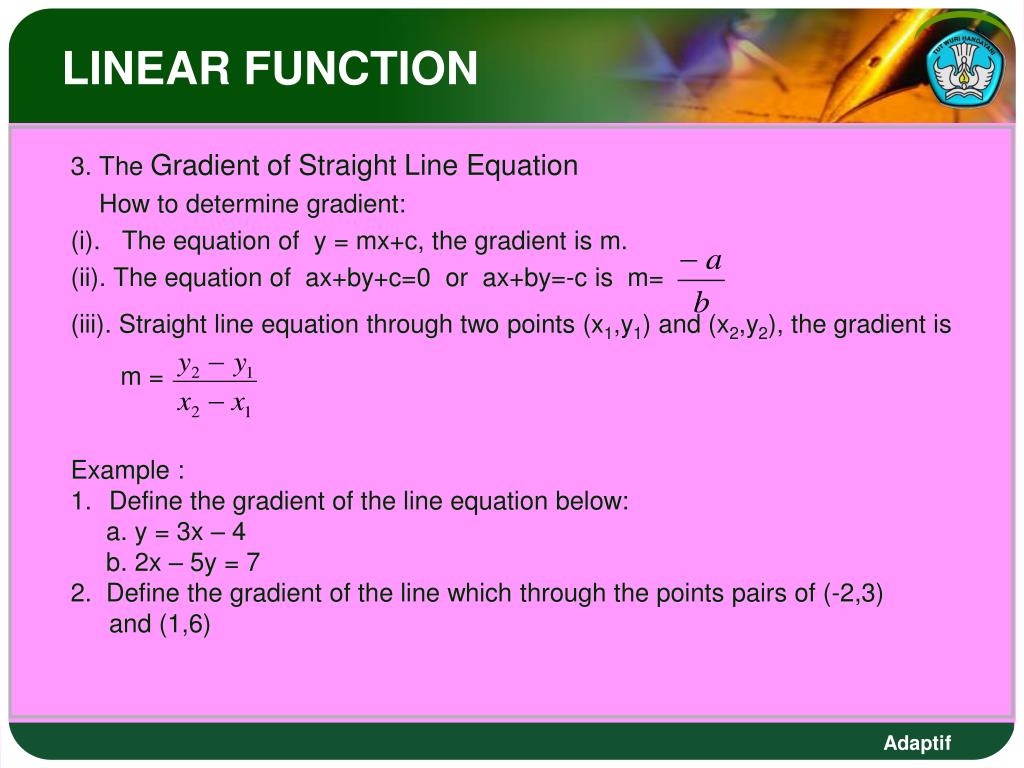 LINEAR FUNCTION

TUT WURI HANDAYANI

3. The Gradient of Straight Line Equation

How to determine gradient:

(i). The equation of y = mx+c, the gradient is m.

(ii). The equation of ax+by+c=0 or ax+by=-c is m= $\frac{-a}{b}$

(iii). Straight line equation through two points ($x_1$,$y_1$) and ($x_2$,$y_2$), the gradient is

m = $\frac{y_2 - y_1}{x_2 - x_1}$

Example :

1. Define the gradient of the line equation below:

a. y = 3x – 4

b. 2x – 5y = 7

2. Define the gradient of the line which through the points pairs of (-2,3) and (1,6)

Adaptif